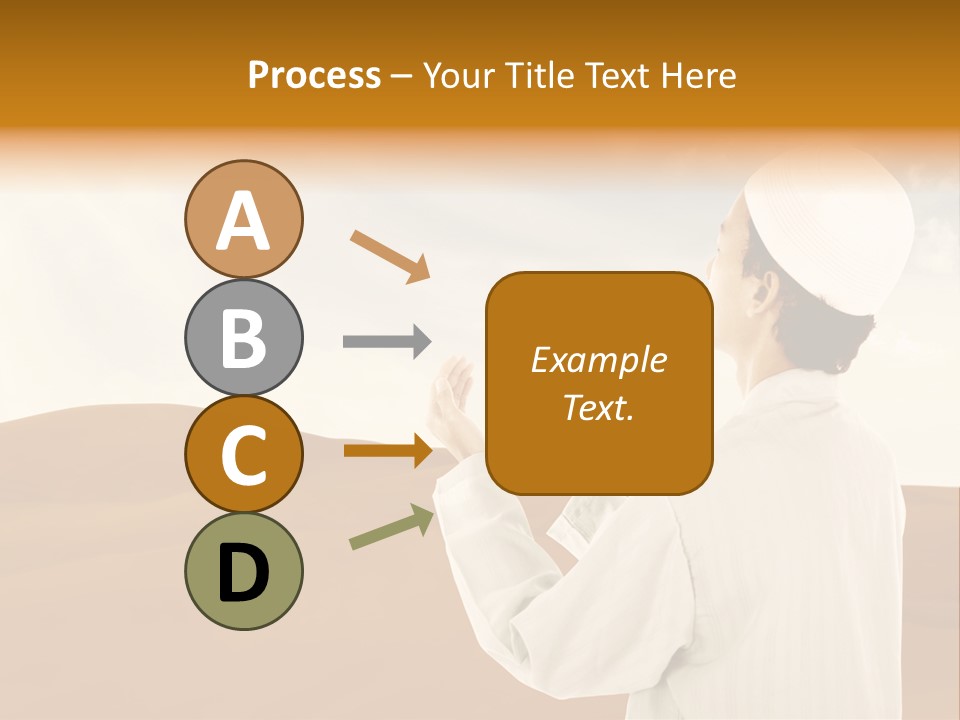 Process – Your Title Text Here

A

B

C

D

Example Text.